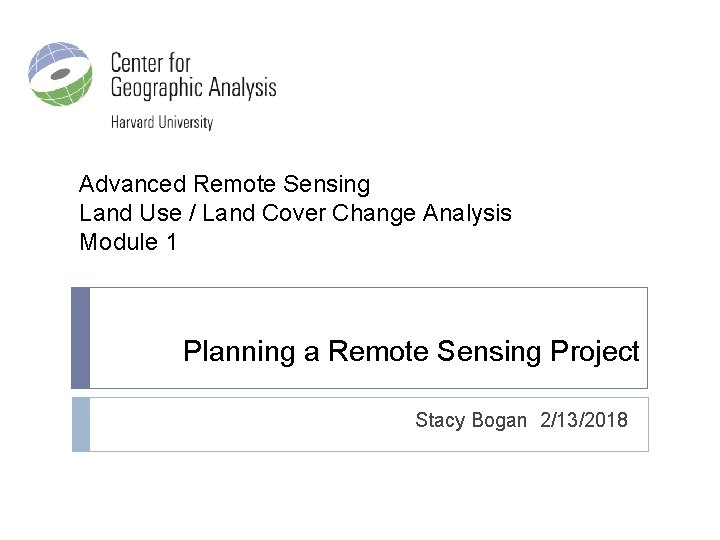 Center for
Geographic Analysis
Harvard University

Advanced Remote Sensing
Land Use / Land Cover Change Analysis
Module 1

Planning a Remote Sensing Project

Stacy Bogan 2/13/2018